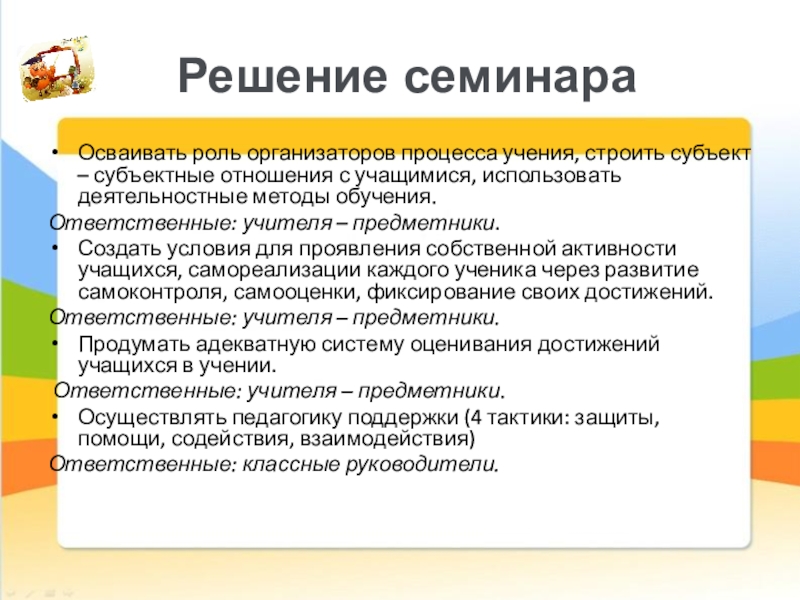 Решение семинара

• Осваивать роль организаторов процесса учения, строить субъект – субъектные отношения с учащимися, использовать деятельностные методы обучения.

Ответственные: учителя – предметники.

• Создать условия для проявления собственной активности учащихся, самореализации каждого ученика через развитие самоконтроля, самооценки, фиксирование своих достижений.

Ответственные: учителя – предметники.

• Продумать адекватную систему оценивания достижений учащихся в учении.

Ответственные: учителя – предметники.

• Осуществлять педагогику поддержки (4 тактики: защиты, помощи, содействия, взаимодействия)

Ответственные: классные руководители.